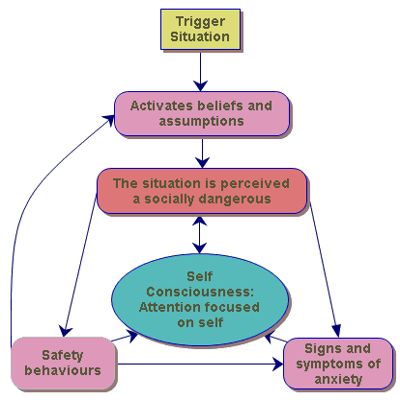 Trigger Situation

Activates beliefs and assumptions

The situation is perceived a socially dangerous

Self Consciousness: Attention focused on self

Safety behaviours

Signs and symptoms of anxiety